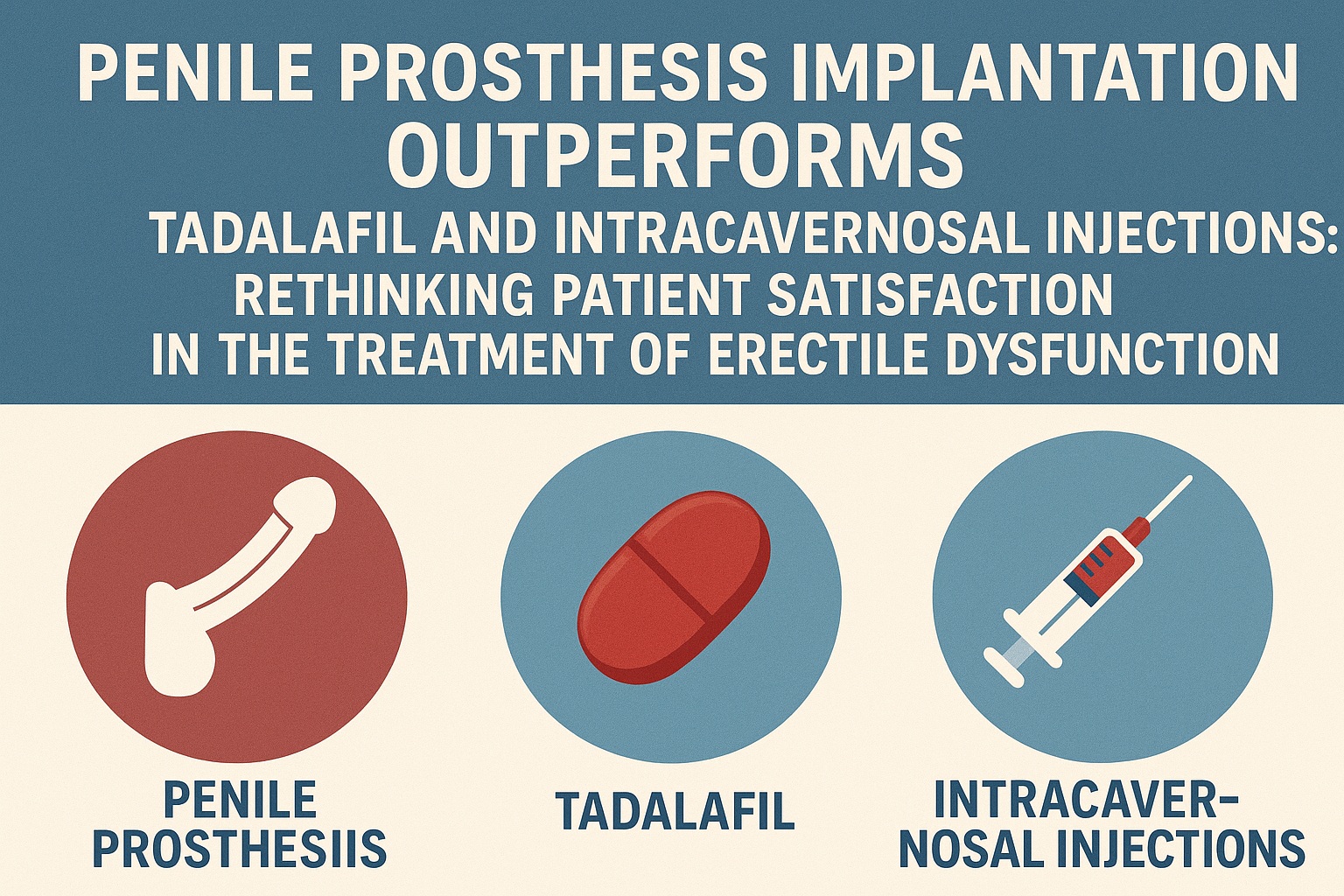 PENILE PROSTHESIS IMPLANTATION OUTPERFORMS TADALAFIL AND INTRACAVERNOSAL INJECTIONS: RETHINKING PATIENT SATISFACTION IN THE TREATMENT OF ERECTILE DYSFUNCTION

PENILE PROSTHESIIS

TADALAFIL

INTRACAVERNOSAL INJECTIONS